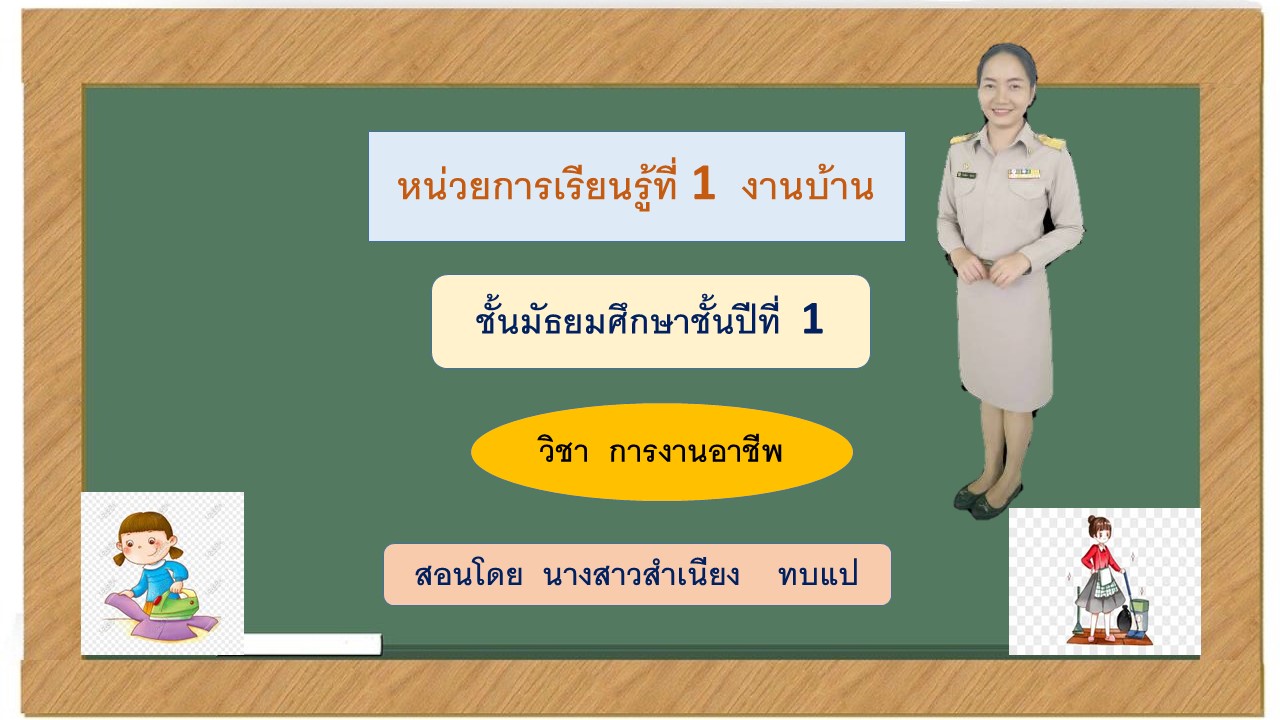 หน่วยการเรียนรู้ที่ 1 งานบ้าน

ชั้นมัธยมศึกษาชั้นปีที่ 1

วิชา การงานอาชีพ

สอนโดย นางสาวสำเนียง ทบแป